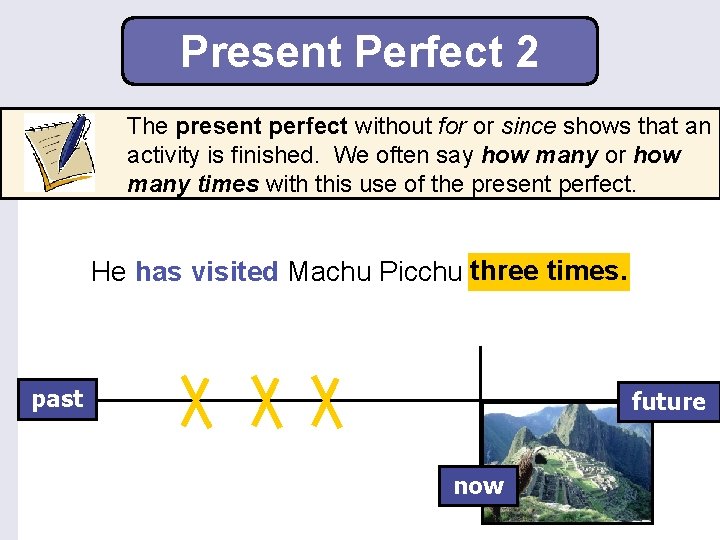 Present Perfect 2

The present perfect without for or since shows that an activity is finished. We often say how many or how many times with this use of the present perfect.

He has visited Machu Picchu three times.

past

future

now